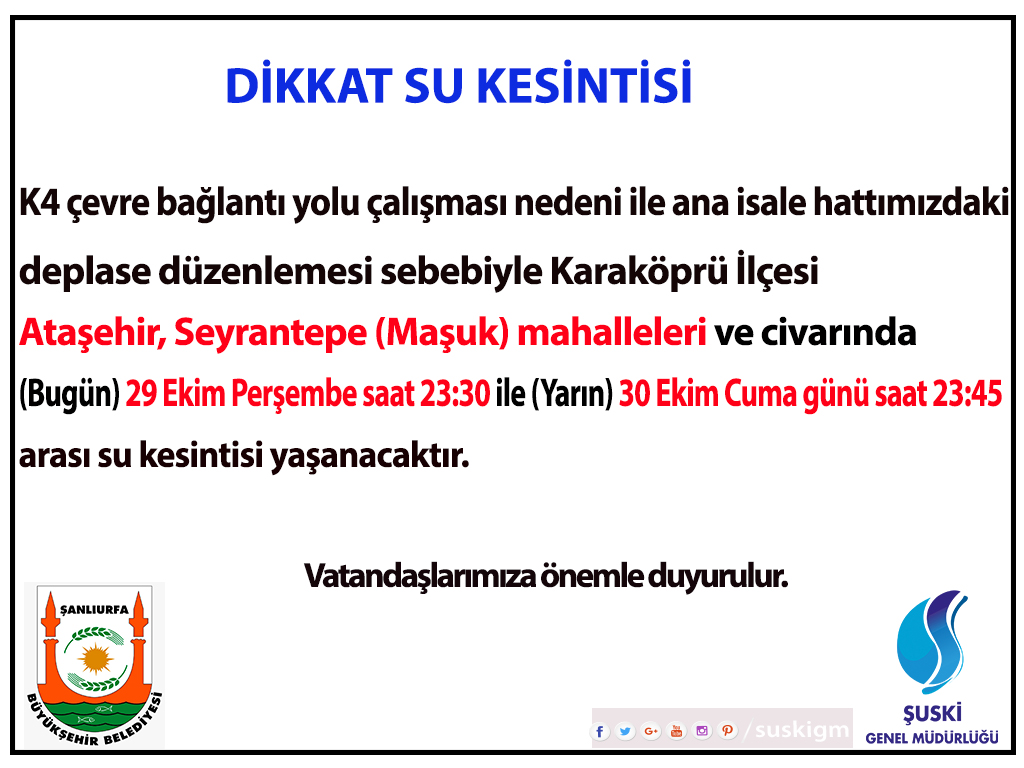 DİKKAT SU KESİNTİSİ

K4 çevre bağlantı yolu çalışması nedeni ile ana isale hattımızdaki deplase düzenlemesi sebebiyle Karaköprü İlçesi Ataşehir, Seyrantepe (Maşuk) mahalleleri ve civarında (Bugün) 29 Ekim Perşembe saat 23:30 ile (Yarın) 30 Ekim Cuma günü saat 23:45 arası su kesintisi yaşanacaktır.

Vatandaşlarımıza önemle duyurulur.

ŞANLIURFA
BÜYÜKŞEHİR BELEDİYESİ

/suskigm

ŞUSKİ
GENEL MÜDÜRLÜĞÜ